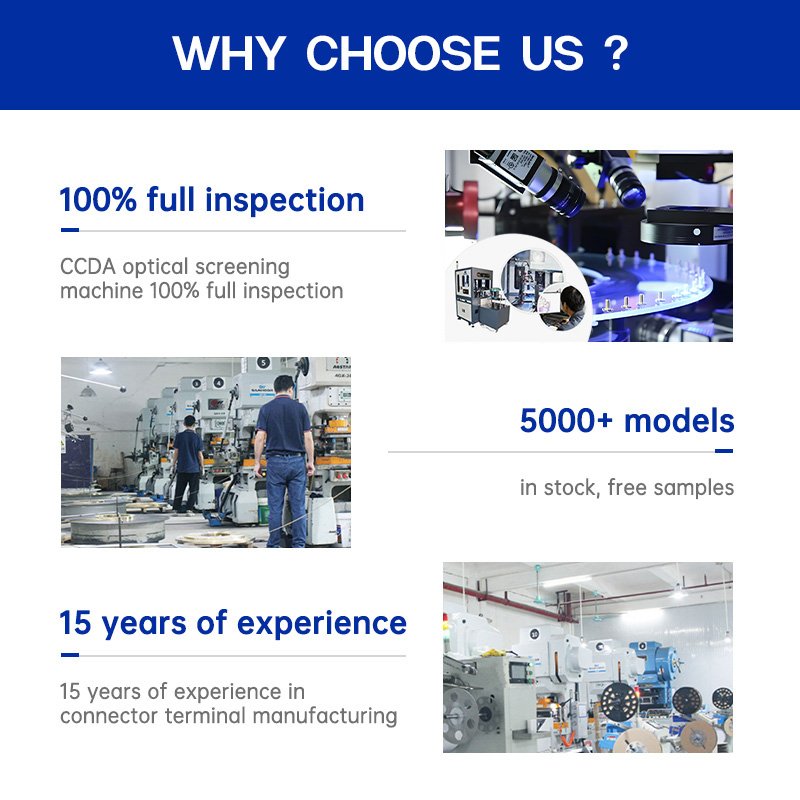 WHY CHOOSE US ?

100% full inspection

CCDA optical screening machine 100% full inspection

5000+ models

in stock, free samples

15 years of experience

15 years of experience in connector terminal manufacturing